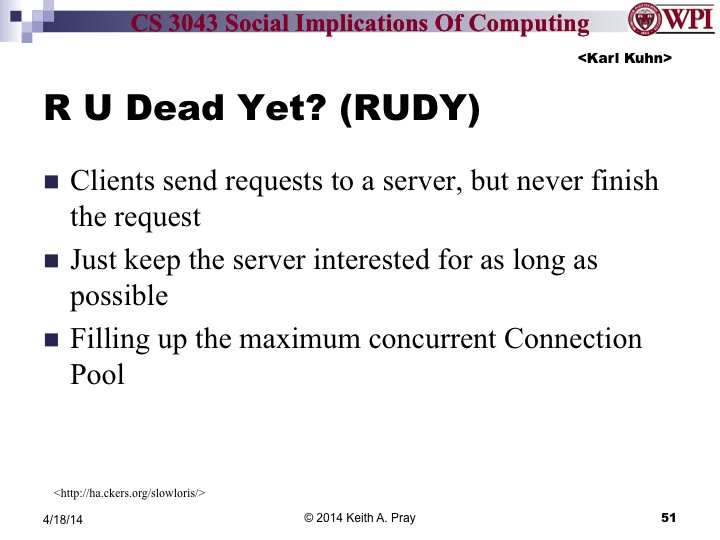 CS 3043 Social Implications Of Computing

WPI

<Karl Kuhn>

R U Dead Yet? (RUDY)

Clients send requests to a server, but never finish the request

Just keep the server interested for as long as possible

Filling up the maximum concurrent Connection Pool

<http://ha.ckers.org/slowloris/>

4/18/14

© 2014 Keith A. Pray

51